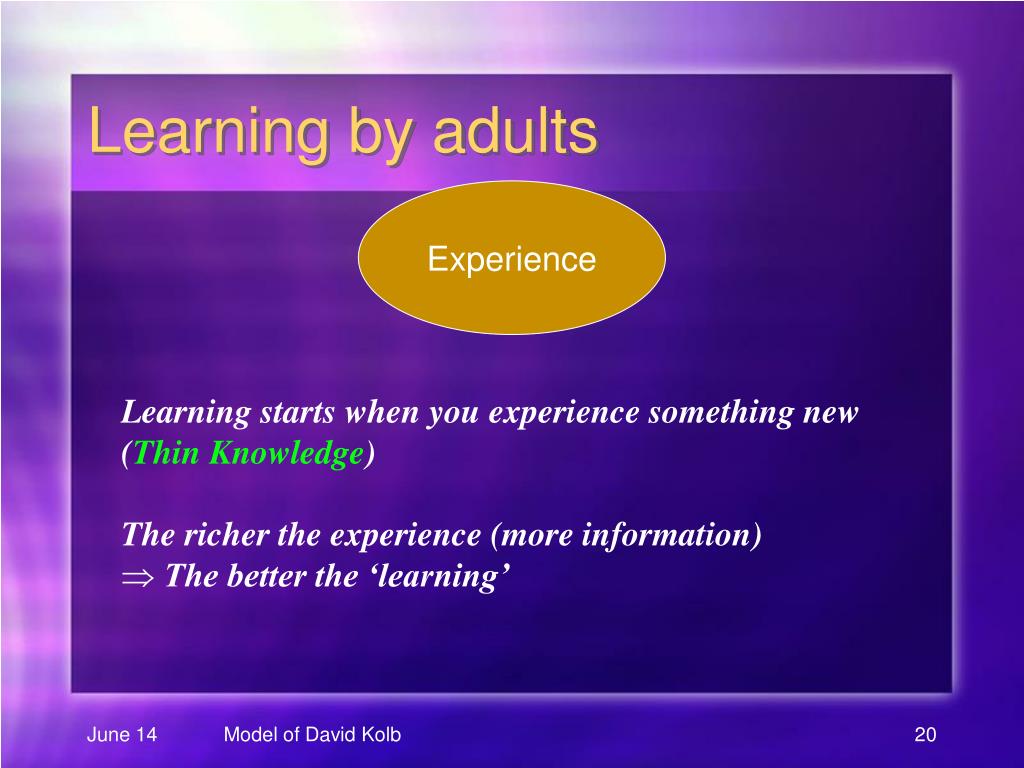 Learning by adults

Experience

Learning starts when you experience something new (Thin Knowledge)

The richer the experience (more information)
$\Rightarrow$ The better the ‘learning’

June 14

Model of David Kolb

20